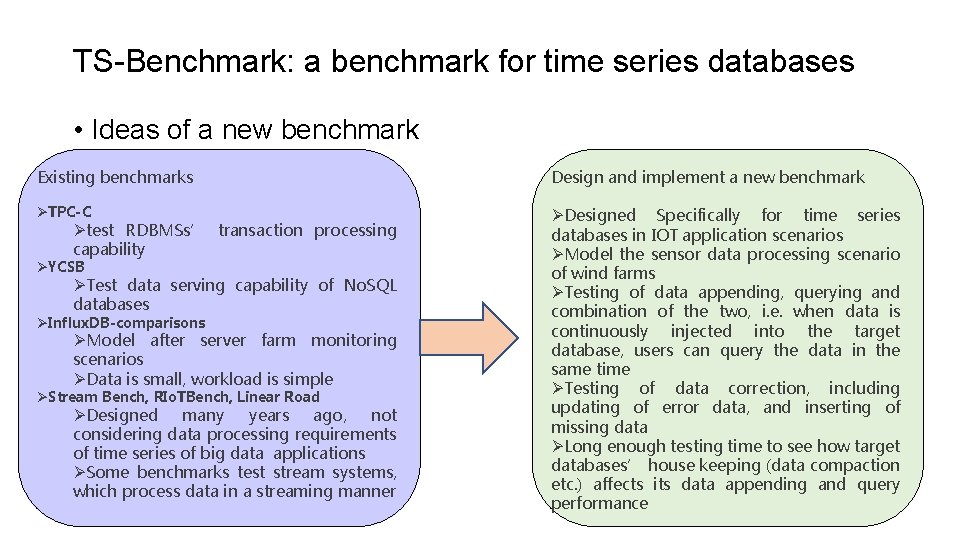 TS-Benchmark: a benchmark for time series databases

• Ideas of a new benchmark

Existing benchmarks

➢TPC-C
➢test RDBMSs' transaction processing capability
➢YCSB
➢Test data serving capability of NoSQL databases
➢InfluxDB-comparisons
➢Model after server farm monitoring scenarios
➢Data is small, workload is simple
➢Stream Bench, RIoTBench, Linear Road
➢Designed many years ago, not considering data processing requirements of time series of big data applications
➢Some benchmarks test stream systems, which process data in a streaming manner

Design and implement a new benchmark

➢Designed Specifically for time series databases in IOT application scenarios
➢Model the sensor data processing scenario of wind farms
➢Testing of data appending, querying and combination of the two, i.e. when data is continuously injected into the target database, users can query the data in the same time
➢Testing of data correction, including updating of error data, and inserting of missing data
➢Long enough testing time to see how target databases' house keeping (data compaction etc.) affects its data appending and query performance